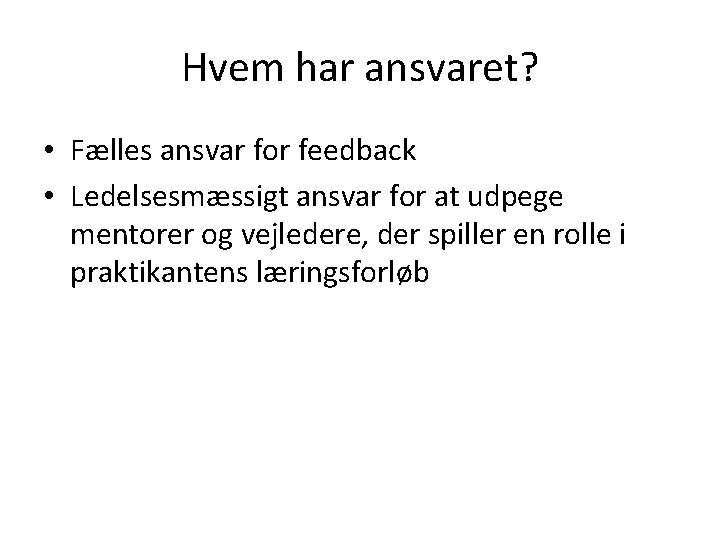 Hvem har ansvaret?

• Fælles ansvar for feedback
• Ledelsesmæssigt ansvar for at udpege mentorer og vejledere, der spiller en rolle i praktikantens læringsforløb